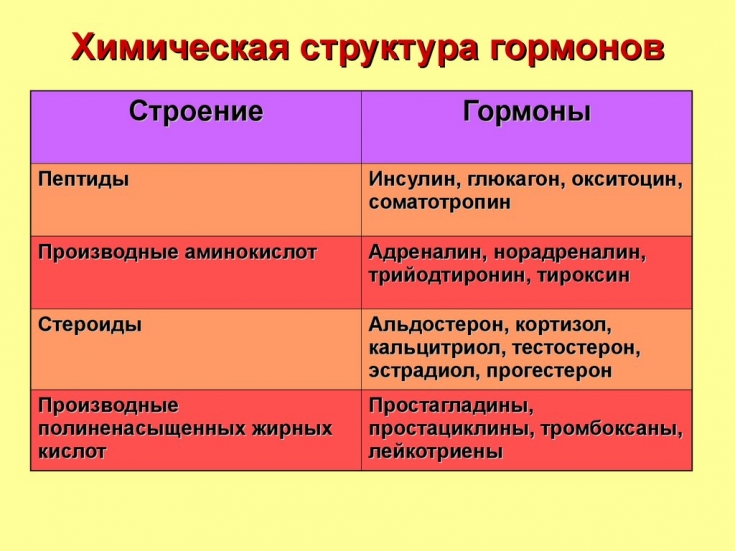 Химическая структура гормонов

| Строение | Гормоны |
|---|---|
| Пептиды | Инсулин, глюкагон, окситоцин, соматотропин |
| Производные аминокислот | Адреналин, норадреналин, трийодтиронин, тироксин |
| Стероиды | Альдостерон, кортизол, кальцитриол, тестостерон, эстрадиол, прогестерон |
| Производные полиненасыщенных жирных кислот | Простагладины, простациклины, тромбоксаны, лейкотриены |